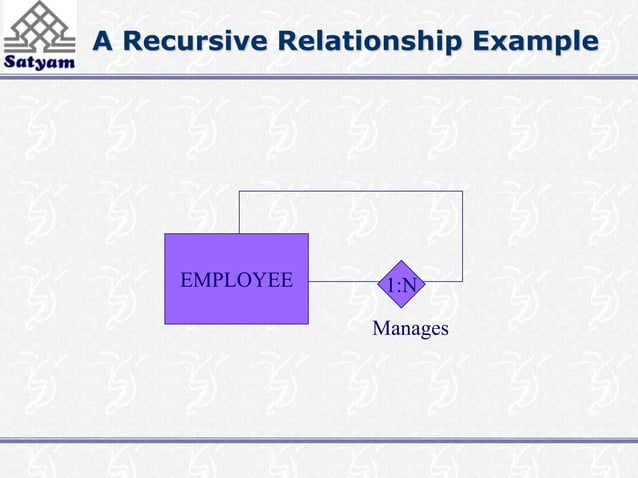 Satyam

A Recursive Relationship Example

EMPLOYEE

1:N

Manages